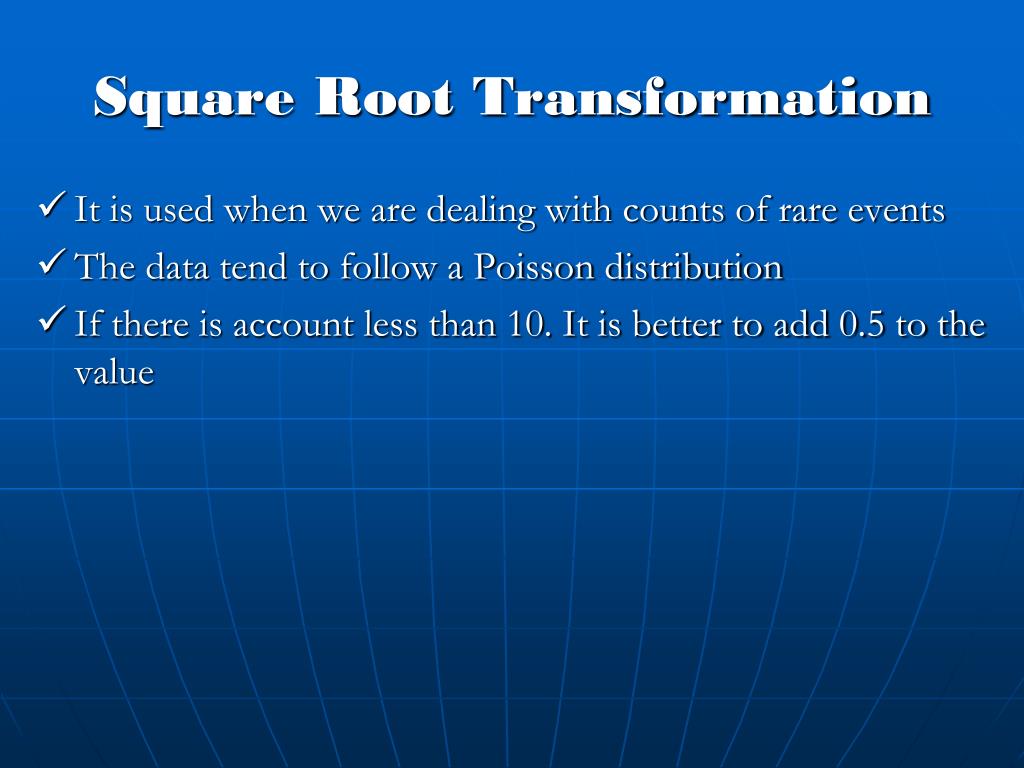 Square Root Transformation

✓ It is used when we are dealing with counts of rare events

✓ The data tend to follow a Poisson distribution

✓ If there is account less than 10. It is better to add 0.5 to the value